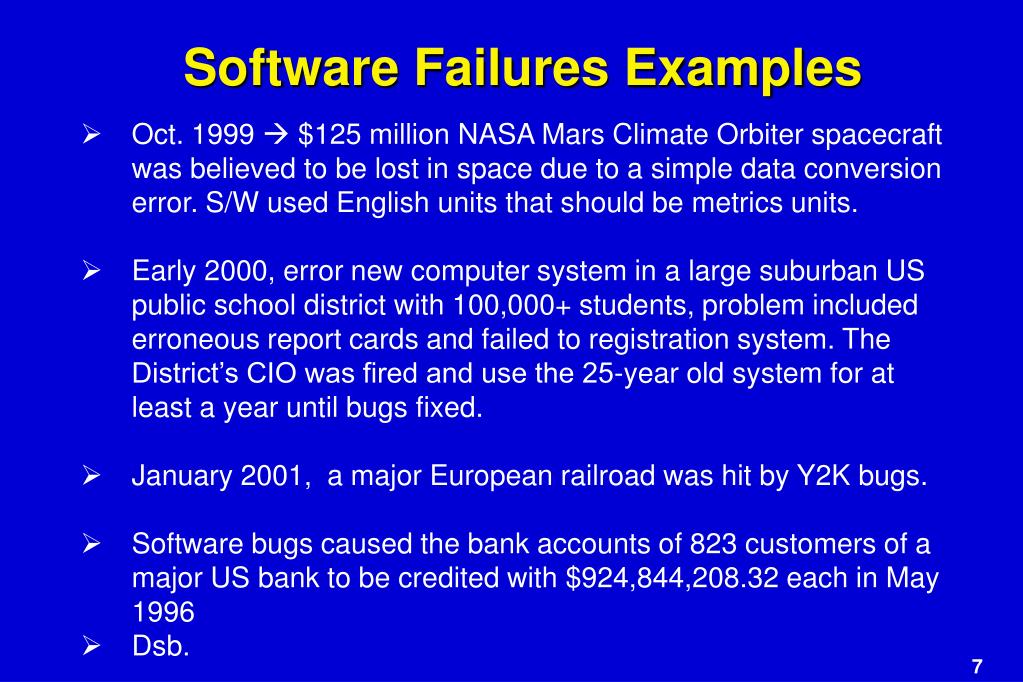 Software Failures Examples

➢ Oct. 1999 → \$125 million NASA Mars Climate Orbiter spacecraft was believed to be lost in space due to a simple data conversion error. S/W used English units that should be metrics units.

➢ Early 2000, error new computer system in a large suburban US public school district with 100,000+ students, problem included erroneous report cards and failed to registration system. The District's CIO was fired and use the 25-year old system for at least a year until bugs fixed.

➢ January 2001, a major European railroad was hit by Y2K bugs.

➢ Software bugs caused the bank accounts of 823 customers of a major US bank to be credited with \$924,844,208.32 each in May 1996

➢ Dsb.

7